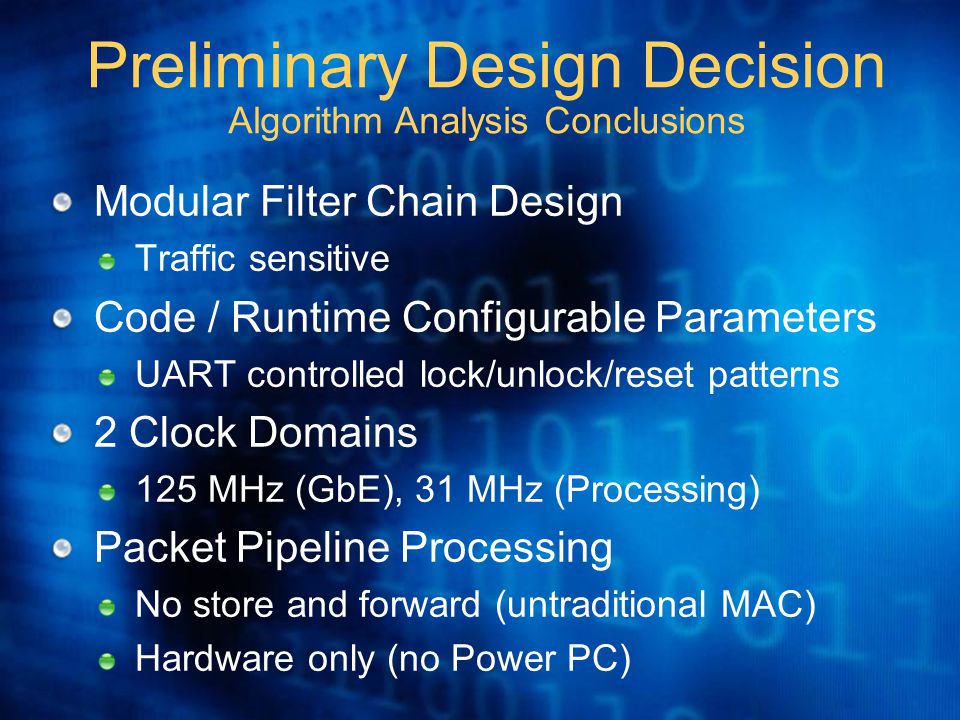 Preliminary Design Decision
Algorithm Analysis Conclusions

Modular Filter Chain Design
Traffic sensitive
Code / Runtime Configurable Parameters
UART controlled lock/unlock/reset patterns
2 Clock Domains
125 MHz (GbE), 31 MHz (Processing)
Packet Pipeline Processing
No store and forward (untraditional MAC)
Hardware only (no Power PC)